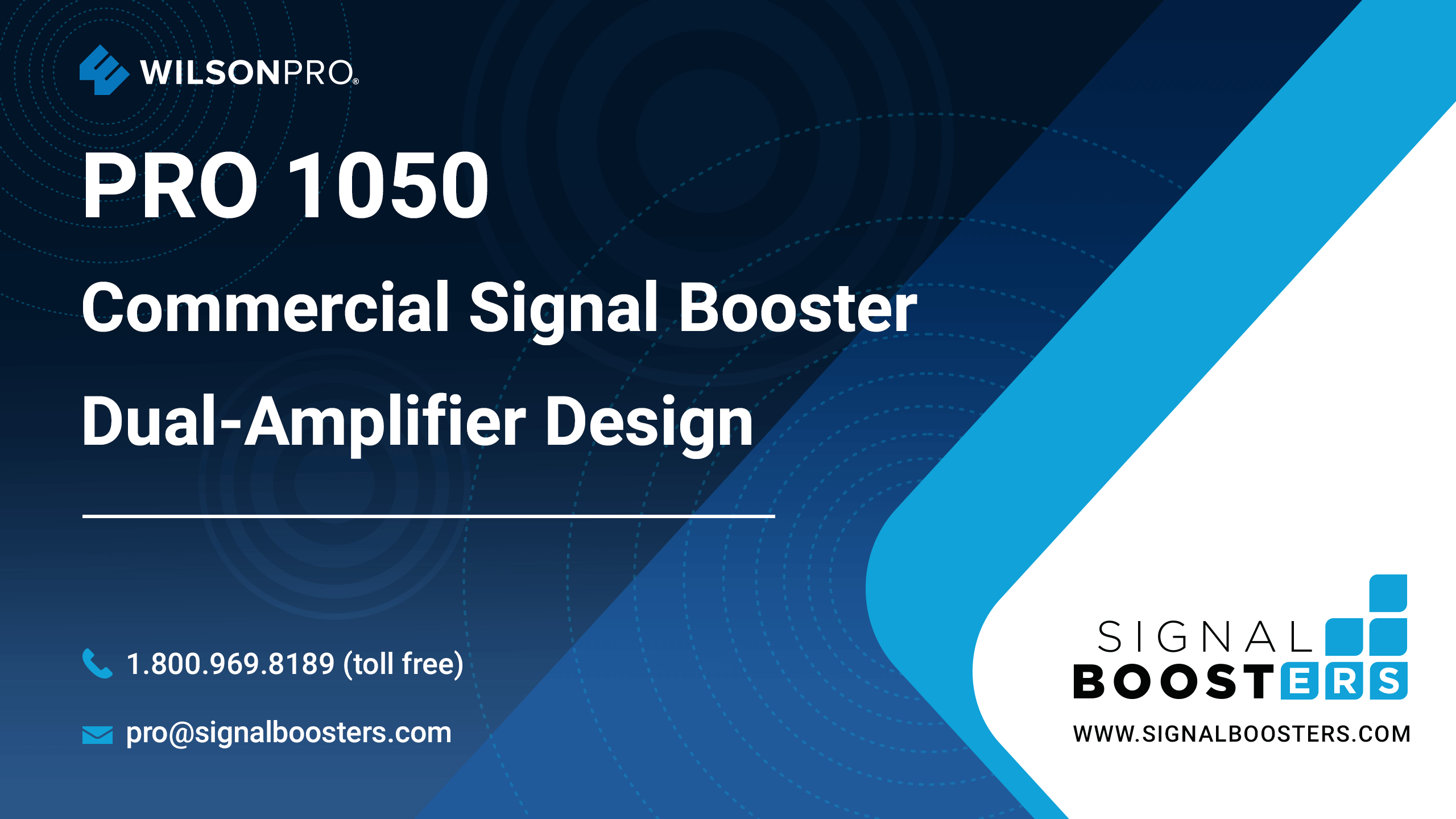 WILSONPRO®

PRO 1050

Commercial Signal Booster

Dual-Amplifier Design

1.800.969.8189 (toll free)

pro@signalboosters.com

SIGNAL
BOOSTERS

WWW.SIGNALBOOSTERS.COM